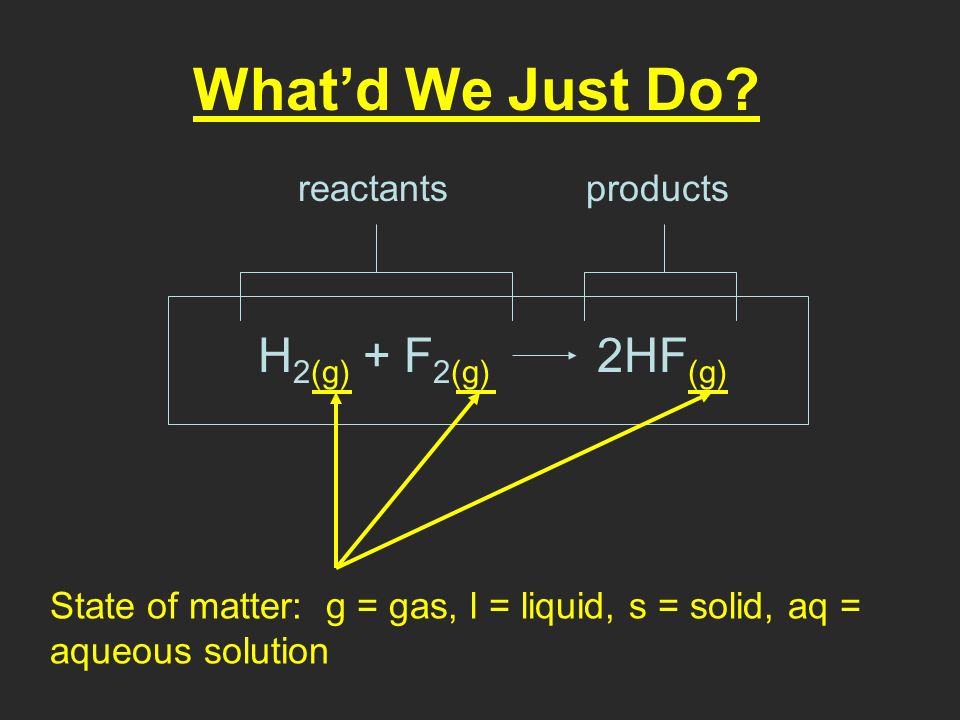 What'd We Just Do?

reactants

products

$H_{2(g)} + F_{2(g)} \rightarrow 2HF_{(g)}$

State of matter: g = gas, l = liquid, s = solid, aq = aqueous solution